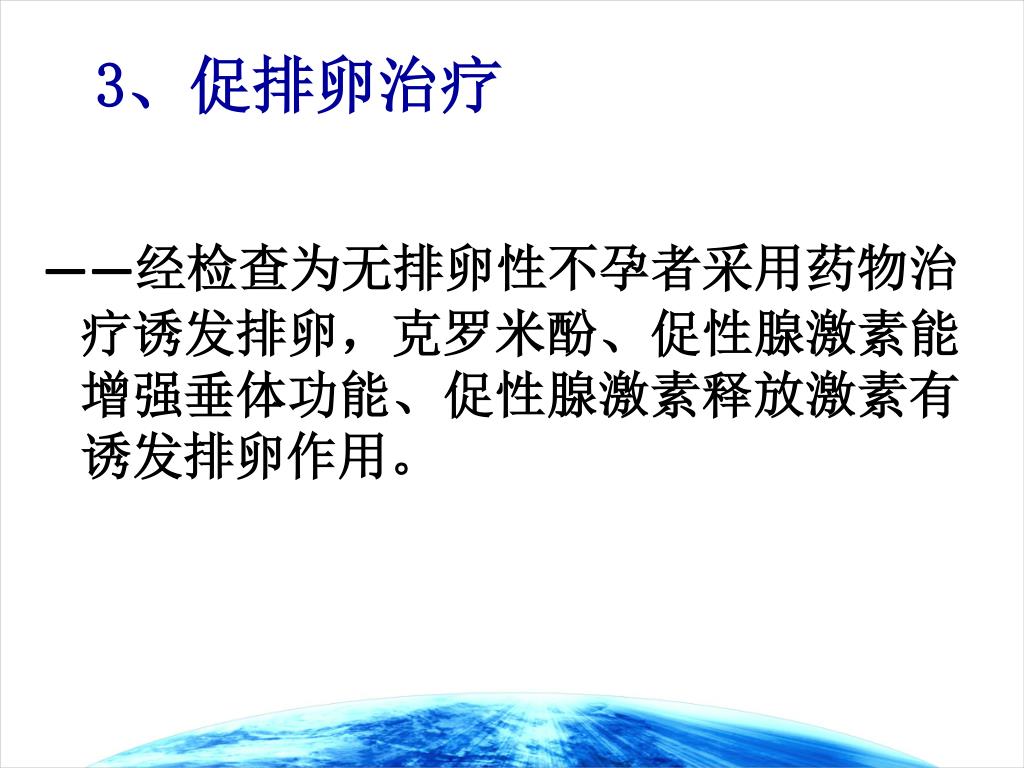 3、促排卵治疗

——经检查为无排卵性不孕者采用药物治疗诱发排卵，克罗米酚、促性腺激素能增强垂体功能、促性腺激素释放激素有诱发排卵作用。